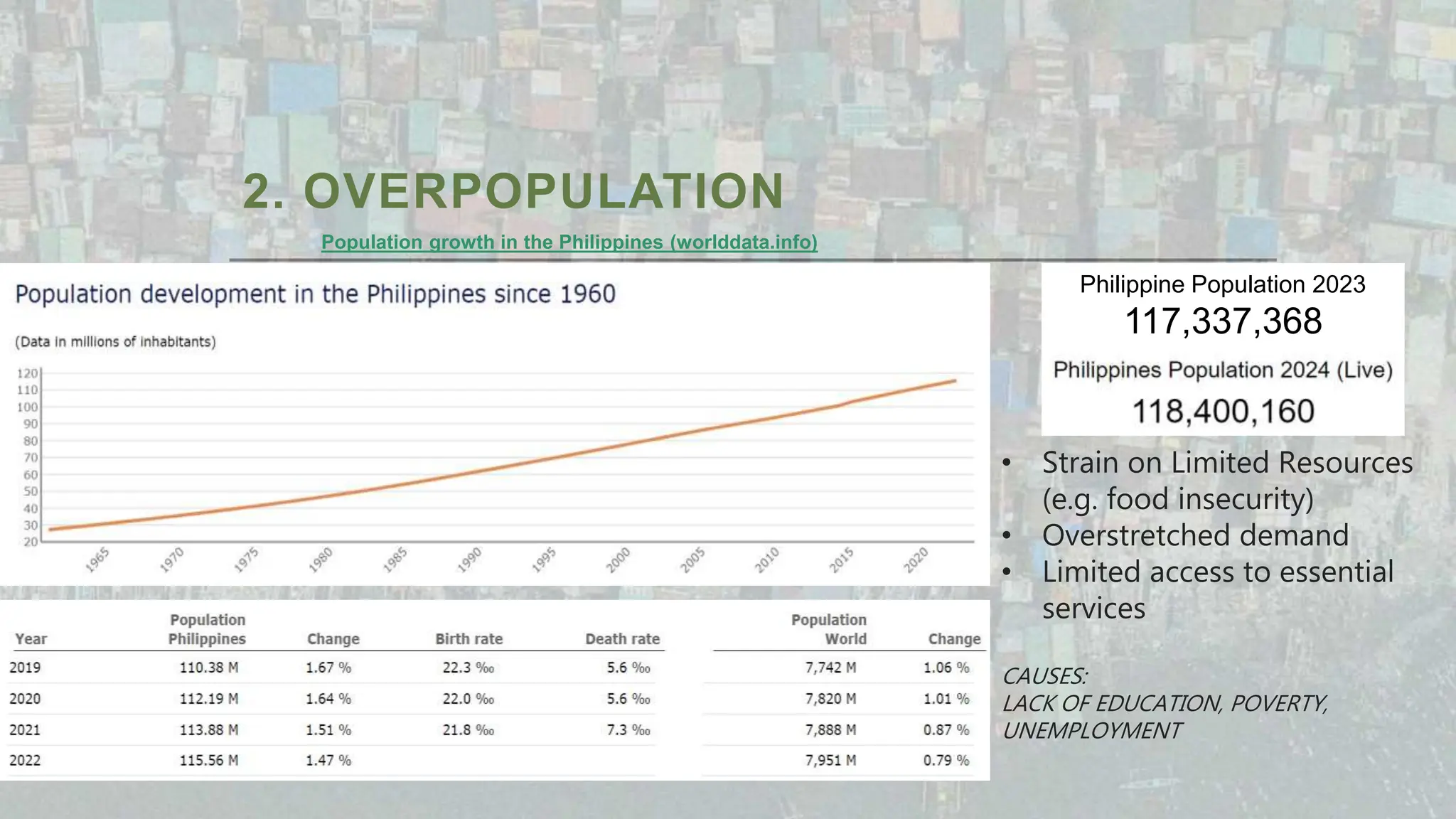 2. OVERPOPULATION

Population growth in the Philippines (worlddata.info)

Population development in the Philippines since 1960

(Data in millions of inhabitants)

120
110
100
90
80
70
60
50
40
30
20

1965 1970 1975 1980 1985 1990 1995 2000 2005 2010 2015 2020

| Year | Population Philippines | Change | Birth rate | Death rate | Population World | Change |
|---|---|---|---|---|---|---|
| 2019 | 110.38 M | 1.67 % | 22.3 ‰ | 5.6 ‰ | 7,742 M | 1.06 % |
| 2020 | 112.19 M | 1.64 % | 22.0 ‰ | 5.6 ‰ | 7,820 M | 1.01 % |
| 2021 | 113.88 M | 1.51 % | 21.8 ‰ | 7.3 ‰ | 7,888 M | 0.87 % |
| 2022 | 115.56 M | 1.47 % | | | 7,951 M | 0.79 % |

Philippine Population 2023
117,337,368
Philippines Population 2024 (Live)
118,400,160

• Strain on Limited Resources (e.g. food insecurity)
• Overstretched demand
• Limited access to essential services

CAUSES:
LACK OF EDUCATION, POVERTY, UNEMPLOYMENT